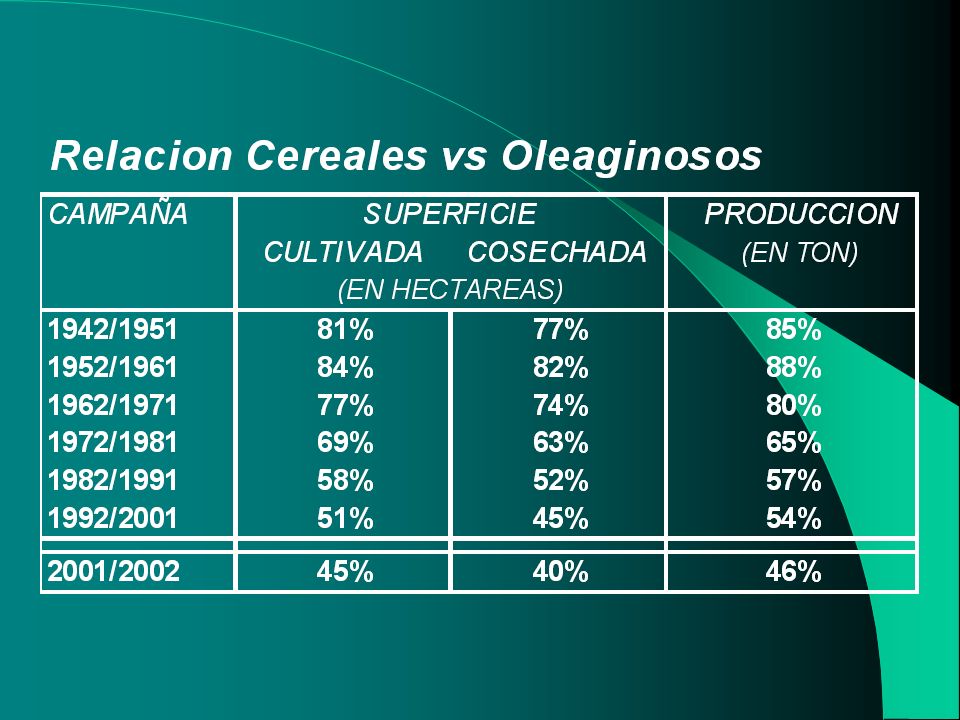 Relacion Cereales vs Oleaginosos

| CAMPAÑA | SUPERFICIE CULTIVADA (EN HECTAREAS) | SUPERFICIE COSECHADA (EN HECTAREAS) | PRODUCCION (EN TON) |
|---|---|---|---|
| 1942/1951 | 81% | 77% | 85% |
| 1952/1961 | 84% | 82% | 88% |
| 1962/1971 | 77% | 74% | 80% |
| 1972/1981 | 69% | 63% | 65% |
| 1982/1991 | 58% | 52% | 57% |
| 1992/2001 | 51% | 45% | 54% |
| 2001/2002 | 45% | 40% | 46% |